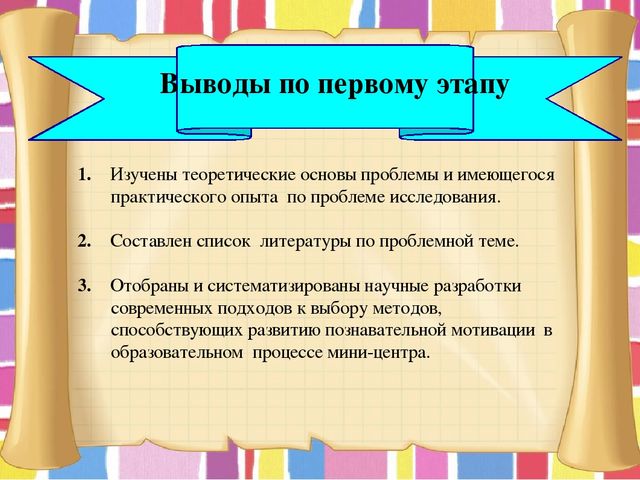 Выводы по первому этапу

1. Изучены теоретические основы проблемы и имеющегося практического опыта по проблеме исследования.

2. Составлен список литературы по проблемной теме.

3. Отобраны и систематизированы научные разработки современных подходов к выбору методов, способствующих развитию познавательной мотивации в образовательном процессе мини-центра.